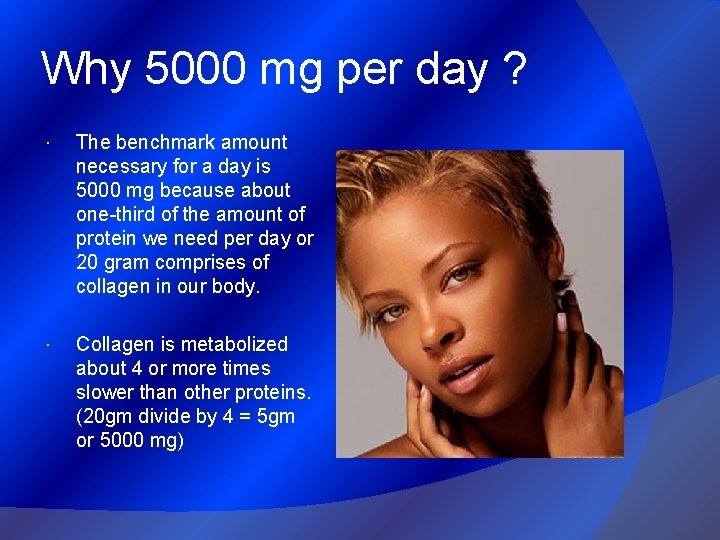 Why 5000 mg per day ?

· The benchmark amount necessary for a day is 5000 mg because about one-third of the amount of protein we need per day or 20 gram comprises of collagen in our body.

· Collagen is metabolized about 4 or more times slower than other proteins. (20gm divide by 4 = 5gm or 5000 mg)